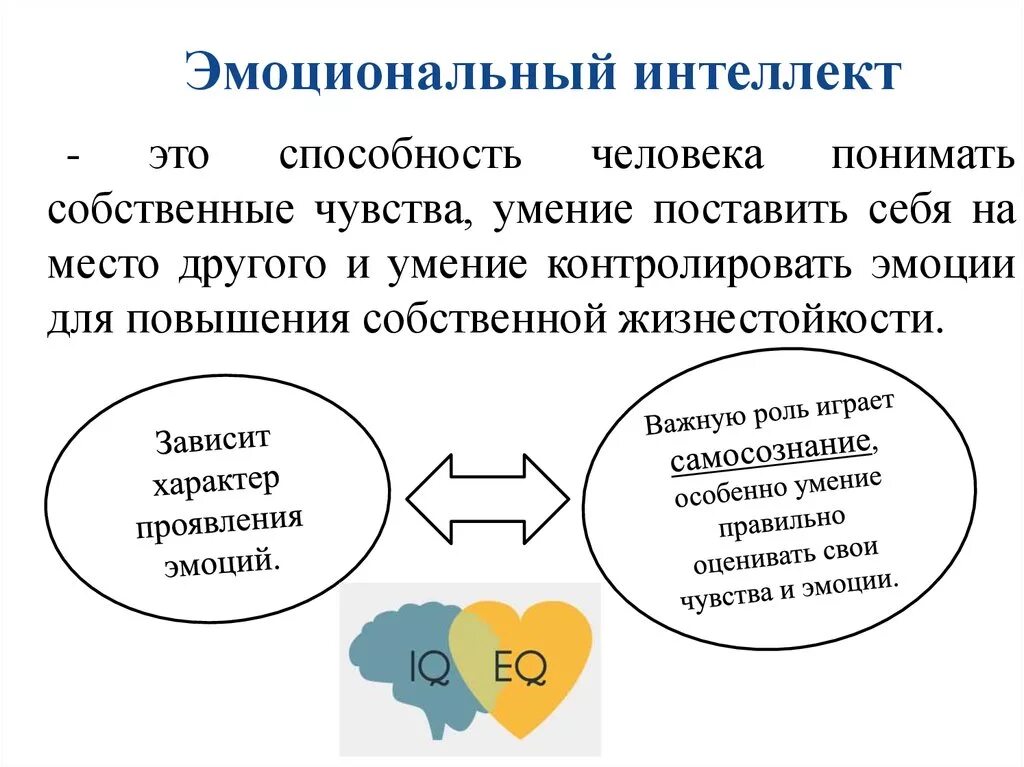 Эмоциональный интеллект

- это способность человека понимать собственные чувства, умение поставить себя на место другого и умение контролировать эмоции для повышения собственной жизнестойкости.

Зависит характер проявления эмоций.

Важную роль играет самосознание, особенно умение правильно оценивать свои чувства и эмоции.

IQ

EQ